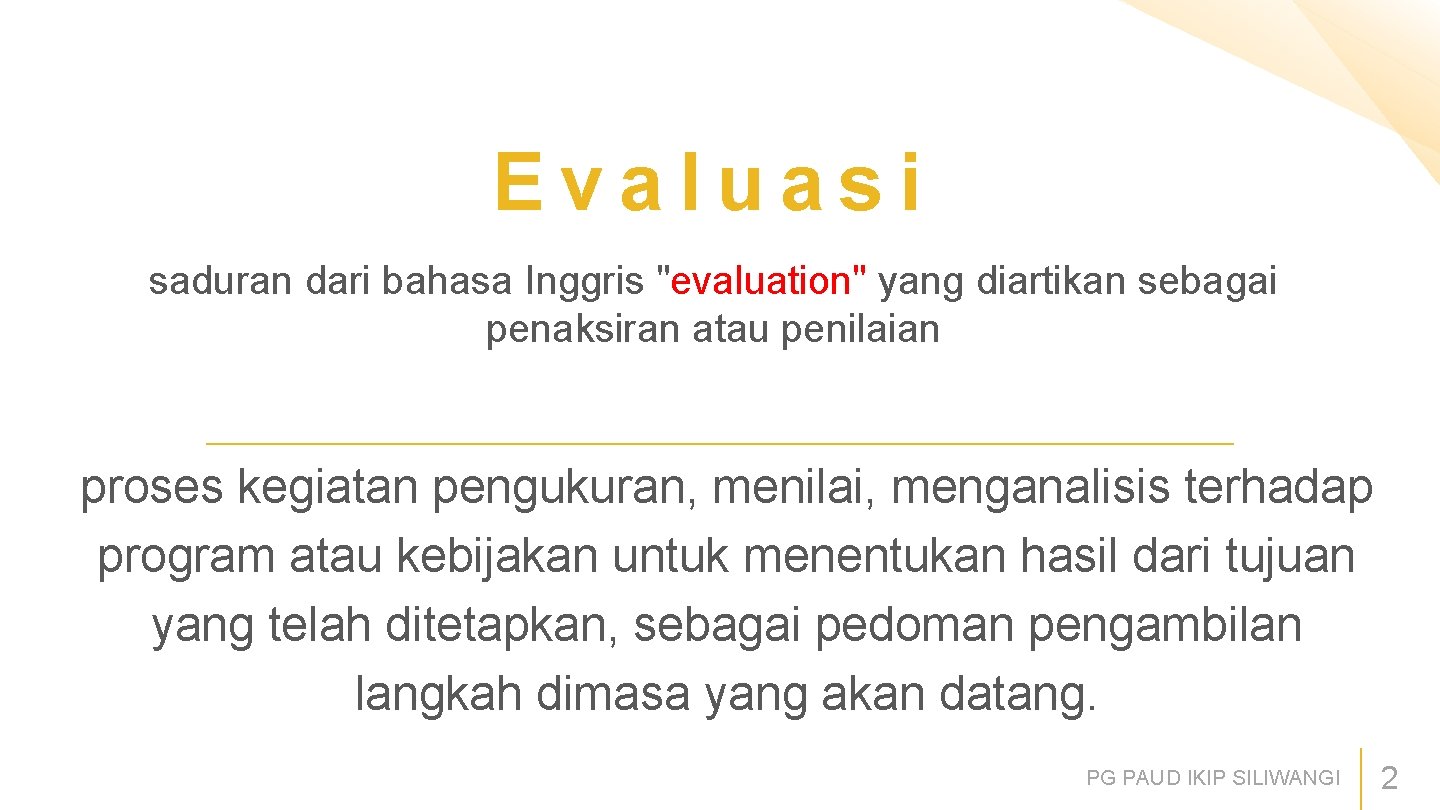 Evaluasi

saduran dari bahasa Inggris "evaluation" yang diartikan sebagai penaksiran atau penilaian

proses kegiatan pengukuran, menilai, menganalisis terhadap program atau kebijakan untuk menentukan hasil dari tujuan yang telah ditetapkan, sebagai pedoman pengambilan langkah dimasa yang akan datang.

PG PAUD IKIP SILIWANGI

2